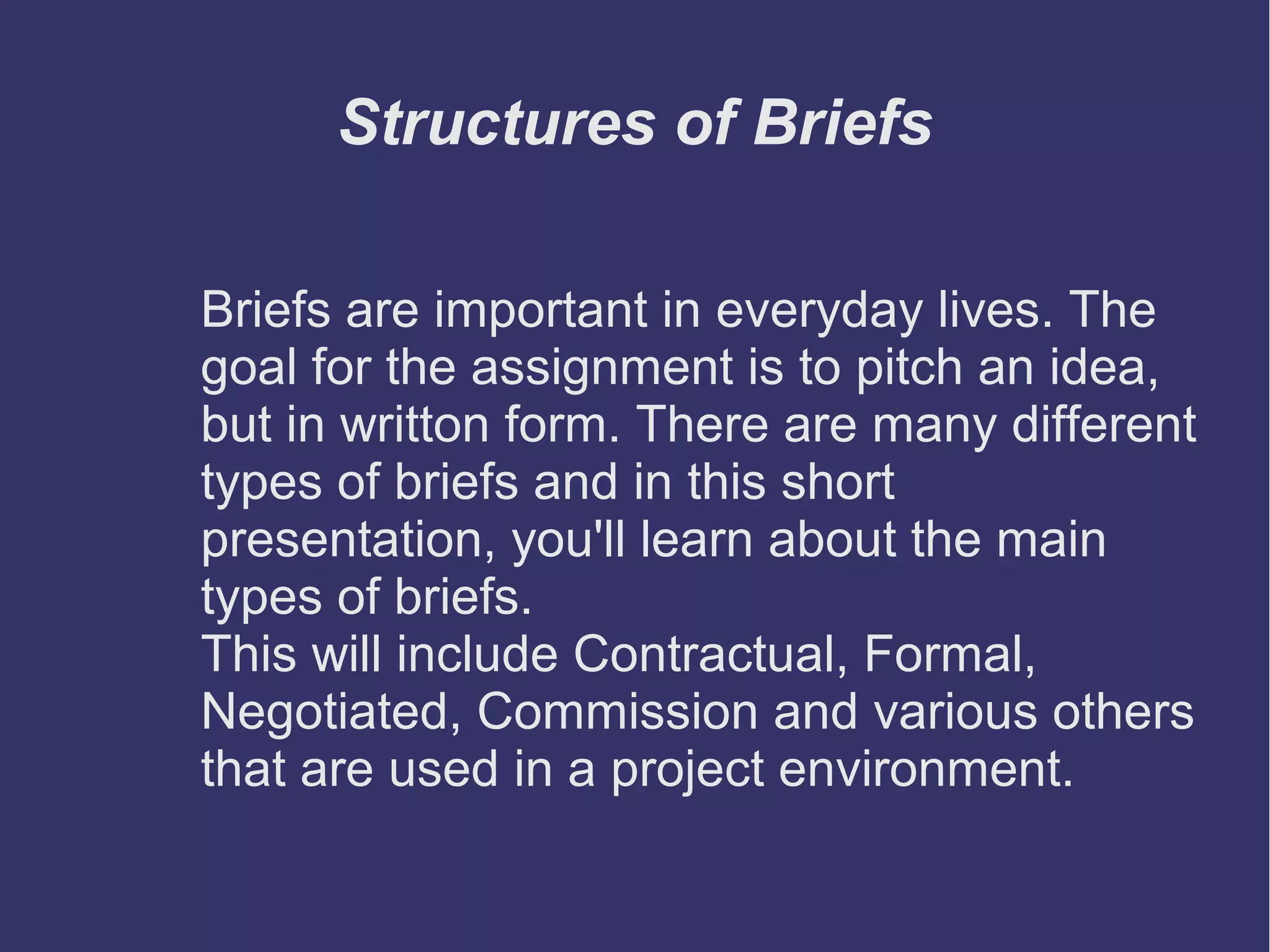 Structures of Briefs

Briefs are important in everyday lives. The goal for the assignment is to pitch an idea, but in writton form. There are many different types of briefs and in this short presentation, you'll learn about the main types of briefs.
This will include Contractual, Formal, Negotiated, Commission and various others that are used in a project environment.